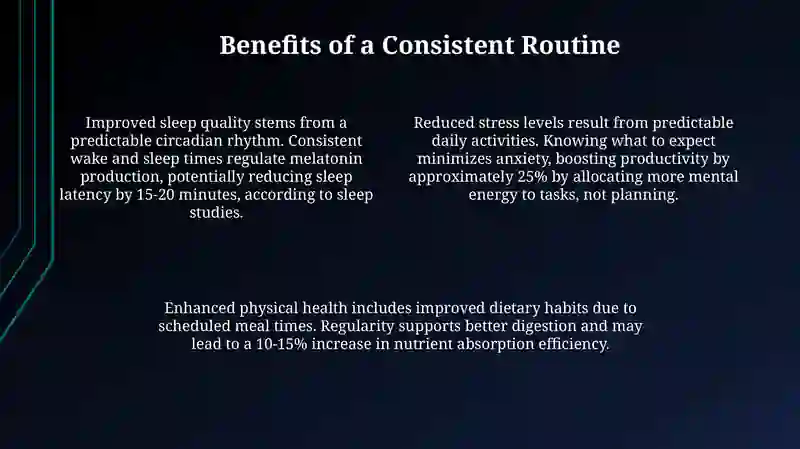 Benefits of a Consistent Routine

Improved sleep quality stems from a predictable circadian rhythm. Consistent wake and sleep times regulate melatonin production, potentially reducing sleep latency by 15-20 minutes, according to sleep studies.

Reduced stress levels result from predictable daily activities. Knowing what to expect minimizes anxiety, boosting productivity by approximately 25% by allocating more mental energy to tasks, not planning.

Enhanced physical health includes improved dietary habits due to scheduled meal times. Regularity supports better digestion and may lead to a 10-15% increase in nutrient absorption efficiency.